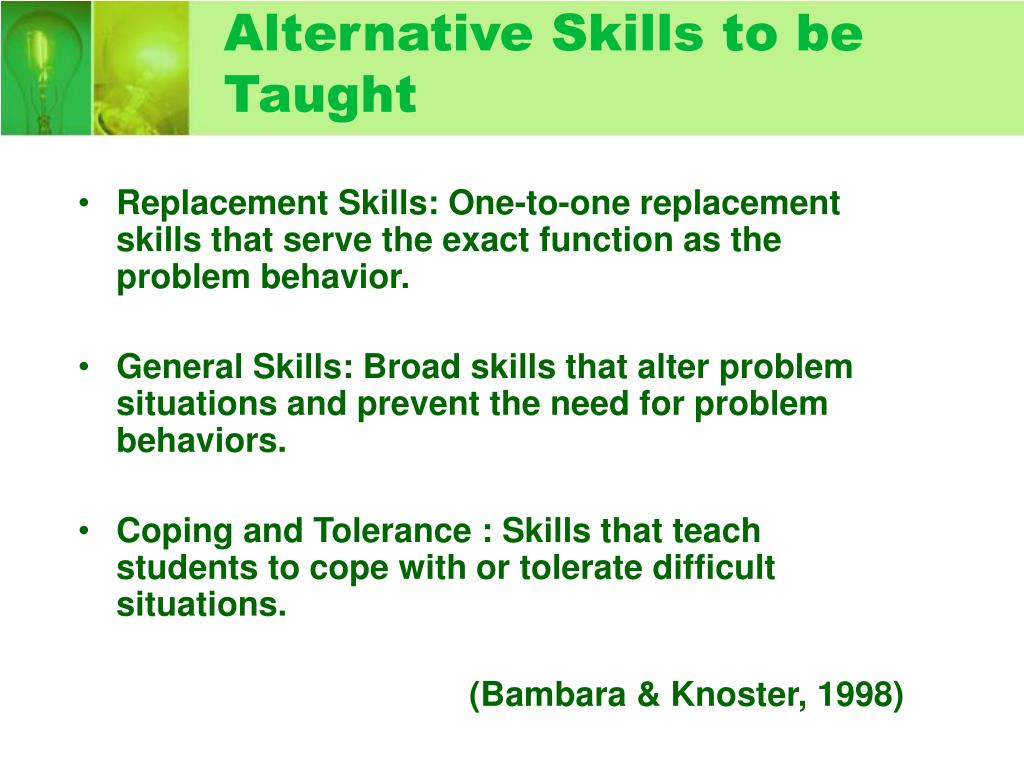 Alternative Skills to be Taught

• Replacement Skills: One-to-one replacement skills that serve the exact function as the problem behavior.

• General Skills: Broad skills that alter problem situations and prevent the need for problem behaviors.

• Coping and Tolerance : Skills that teach students to cope with or tolerate difficult situations.

(Bambara & Knoster, 1998)